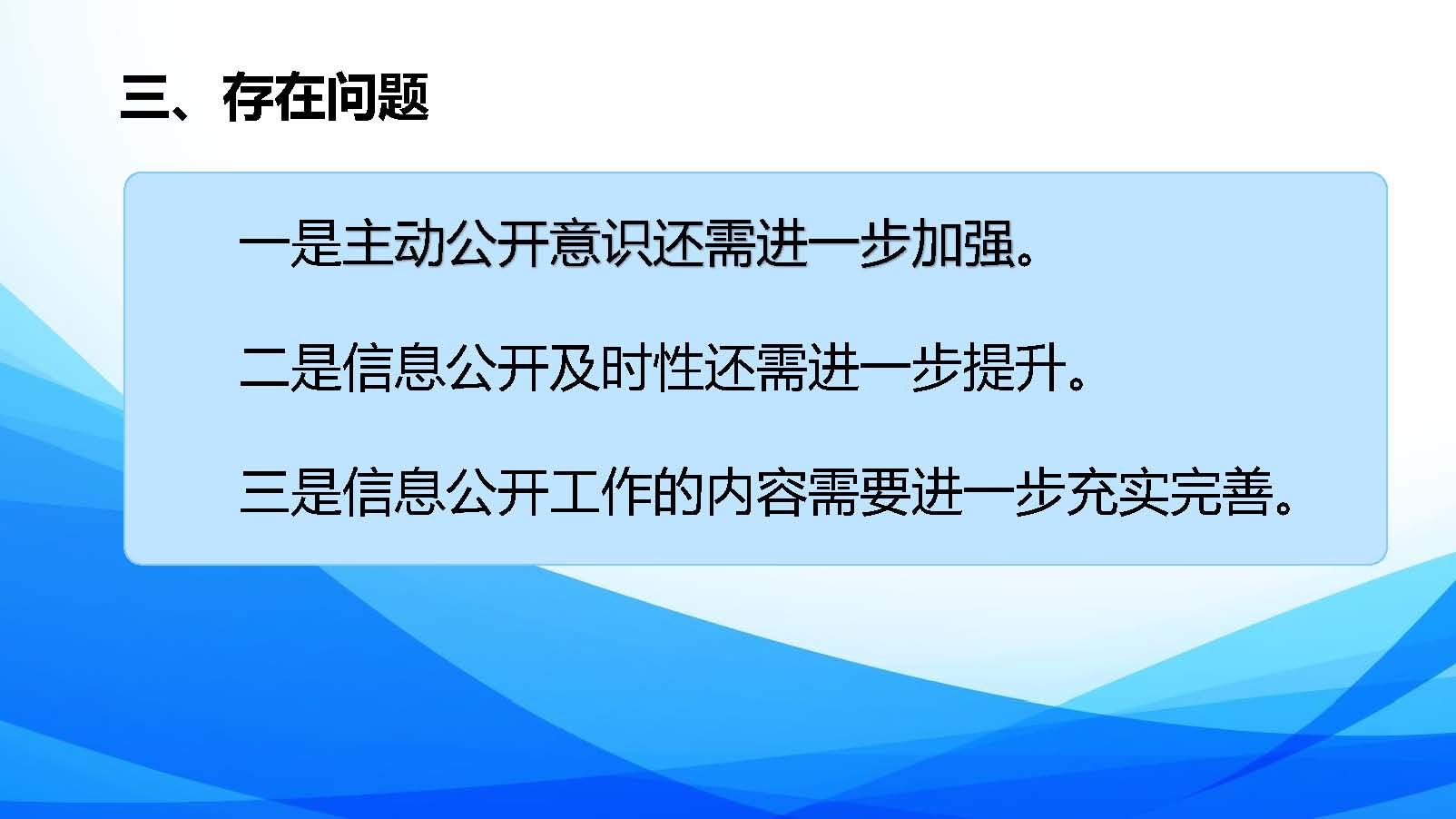 三、存在问题

一是主动公开意识还需进一步加强。

二是信息公开及时性还需进一步提升。

三是信息公开工作的内容需要进一步充实完善。